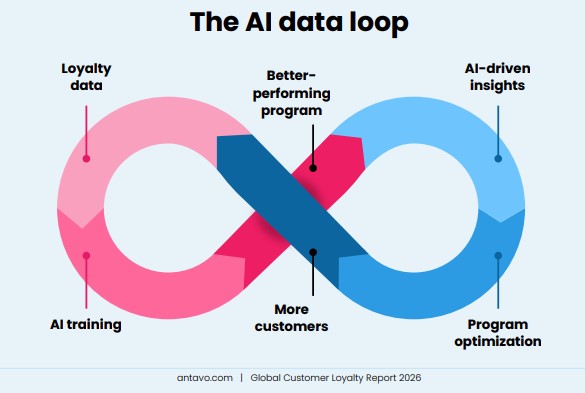 The AI data loop

Loyalty data

Better-performing program

AI-driven insights

AI training

More customers

Program optimization

antavo.com | Global Customer Loyalty Report 2026